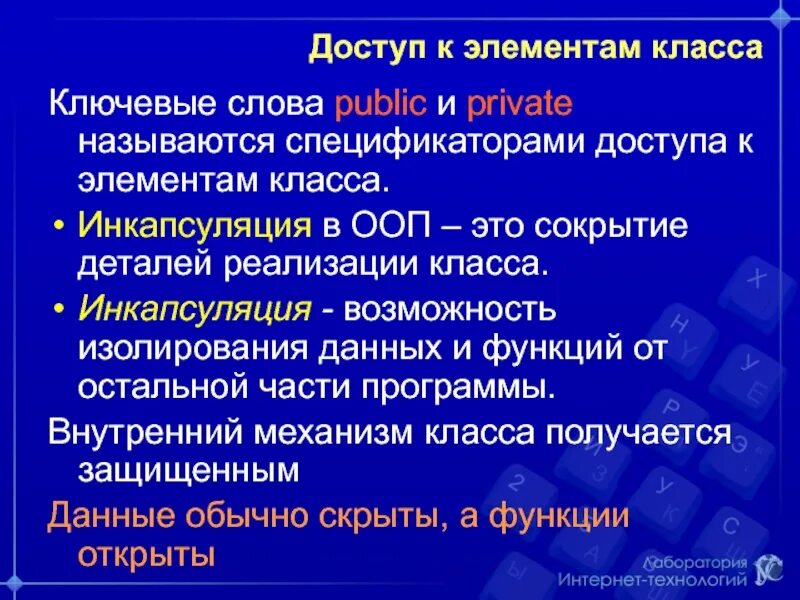 Доступ к элементам класса

Ключевые слова public и private называются спецификаторами доступа к элементам класса.

• Инкапсуляция в ООП – это сокрытие деталей реализации класса.

• Инкапсуляция - возможность изолирования данных и функций от остальной части программы.

Внутренний механизм класса получается защищенным

Данные обычно скрыты, а функции открыты

Лаборатория Интернет-технологий